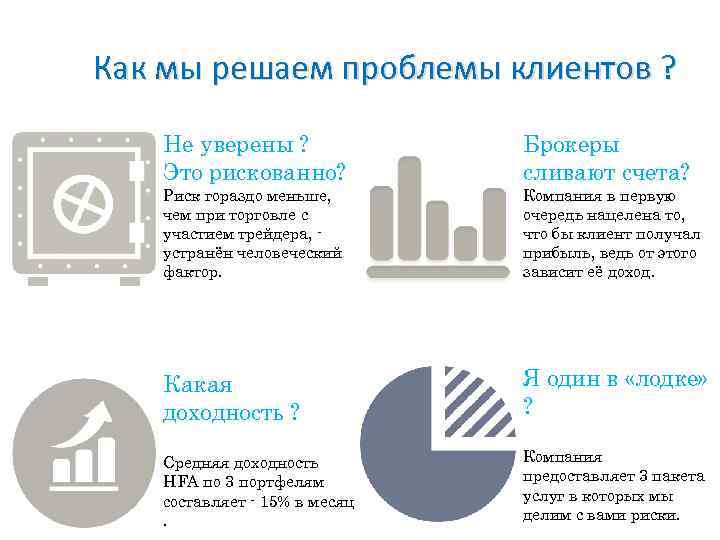 Как мы решаем проблемы клиентов ?

Не уверены ?
Это рискованно?
Риск гораздо меньше, чем при торговле с участием трейдера, - устранён человеческий фактор.

Брокеры сливают счета?
Компания в первую очередь нацелена то, что бы клиент получал прибыль, ведь от этого зависит её доход.

Какая доходность ?

Средняя доходность HFA по 3 портфелям составляет - 15% в месяц .

Я один в «лодке» ?

Компания предоставляет 3 пакета услуг в которых мы делим с вами риски.